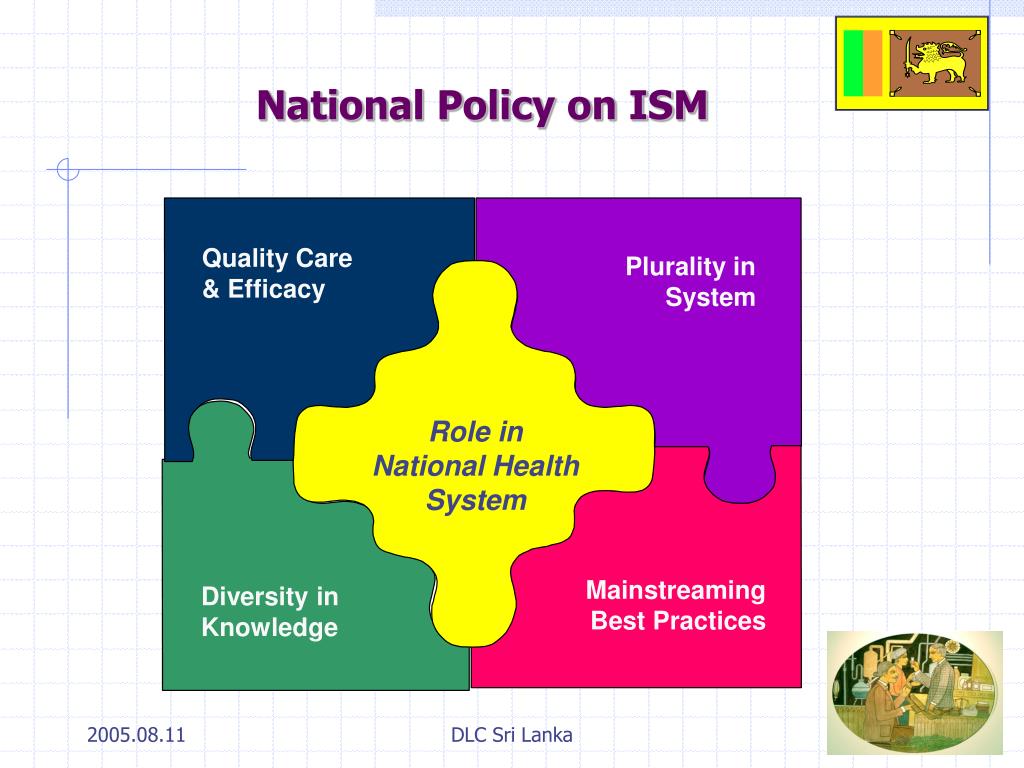 National Policy on ISM

Quality Care & Efficacy

Plurality in System

Role in National Health System

Diversity in Knowledge

Mainstreaming Best Practices

2005.08.11

DLC Sri Lanka